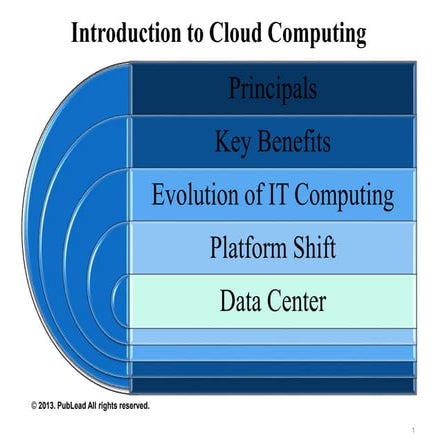 Introduction to Cloud Computing

Principals

Key Benefits

Evolution of IT Computing

Platform Shift

Data Center

© 2013. PubLead All rights reserved.

1